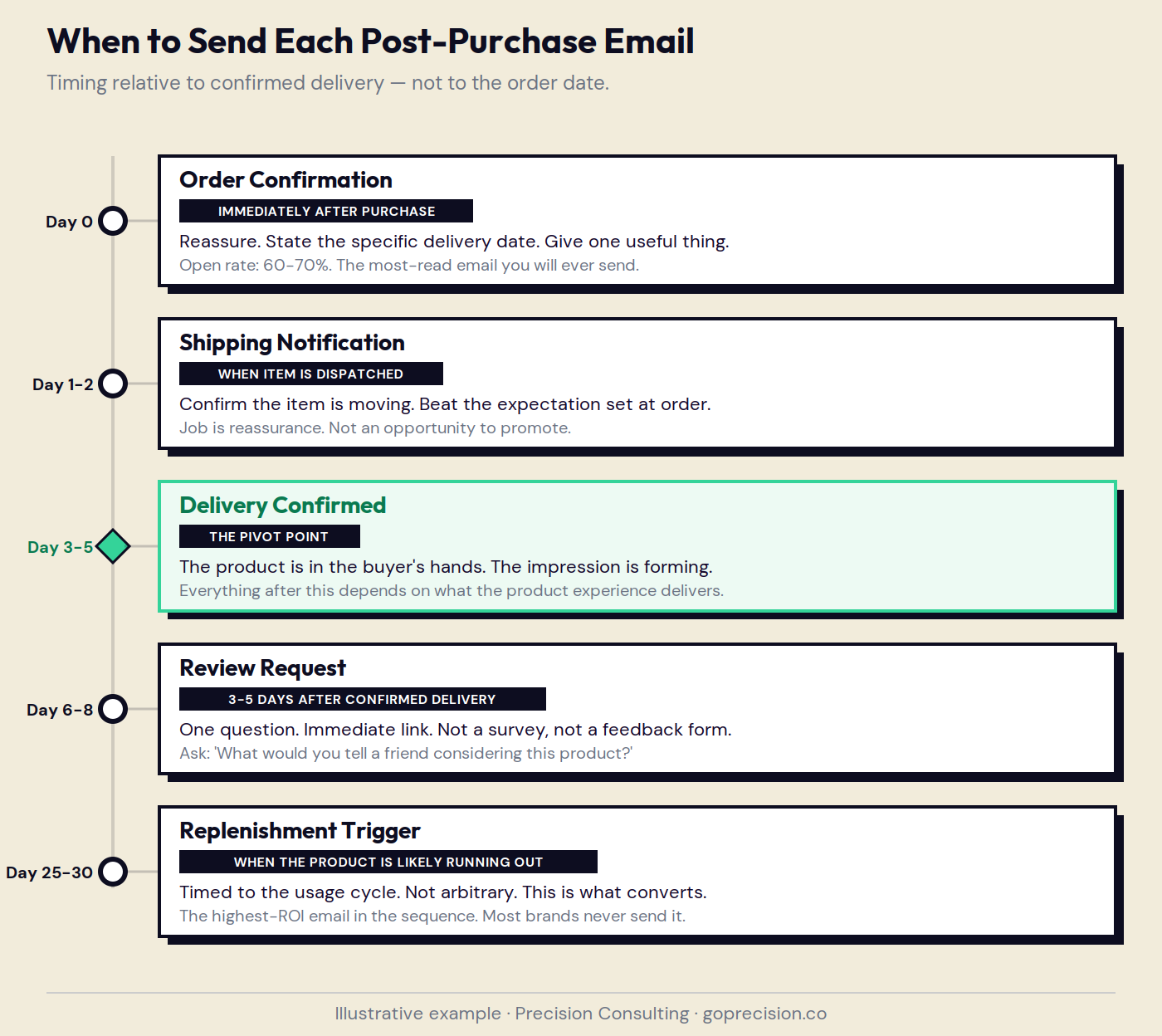 When to Send Each Post-Purchase Email

Timing relative to confirmed delivery — not to the order date.

Day 0

Order Confirmation

IMMEDIATELY AFTER PURCHASE

Reassure. State the specific delivery date. Give one useful thing.

Open rate: 60–70%. The most-read email you will ever send.

Day 1–2

Shipping Notification

WHEN ITEM IS DISPATCHED

Confirm the item is moving. Beat the expectation set at order.

Job is reassurance. Not an opportunity to promote.

Day 3–5

Delivery Confirmed

THE PIVOT POINT

The product is in the buyer's hands. The impression is forming.

Everything after this depends on what the product experience delivers.

Day 6–8

Review Request

3–5 DAYS AFTER CONFIRMED DELIVERY

One question. Immediate link. Not a survey, not a feedback form.

Ask: 'What would you tell a friend considering this product?'

Day 25–30

Replenishment Trigger

WHEN THE PRODUCT IS LIKELY RUNNING OUT

Timed to the usage cycle. Not arbitrary. This is what converts.

The highest-ROI email in the sequence. Most brands never send it.

Illustrative example · Precision Consulting · goprecision.co